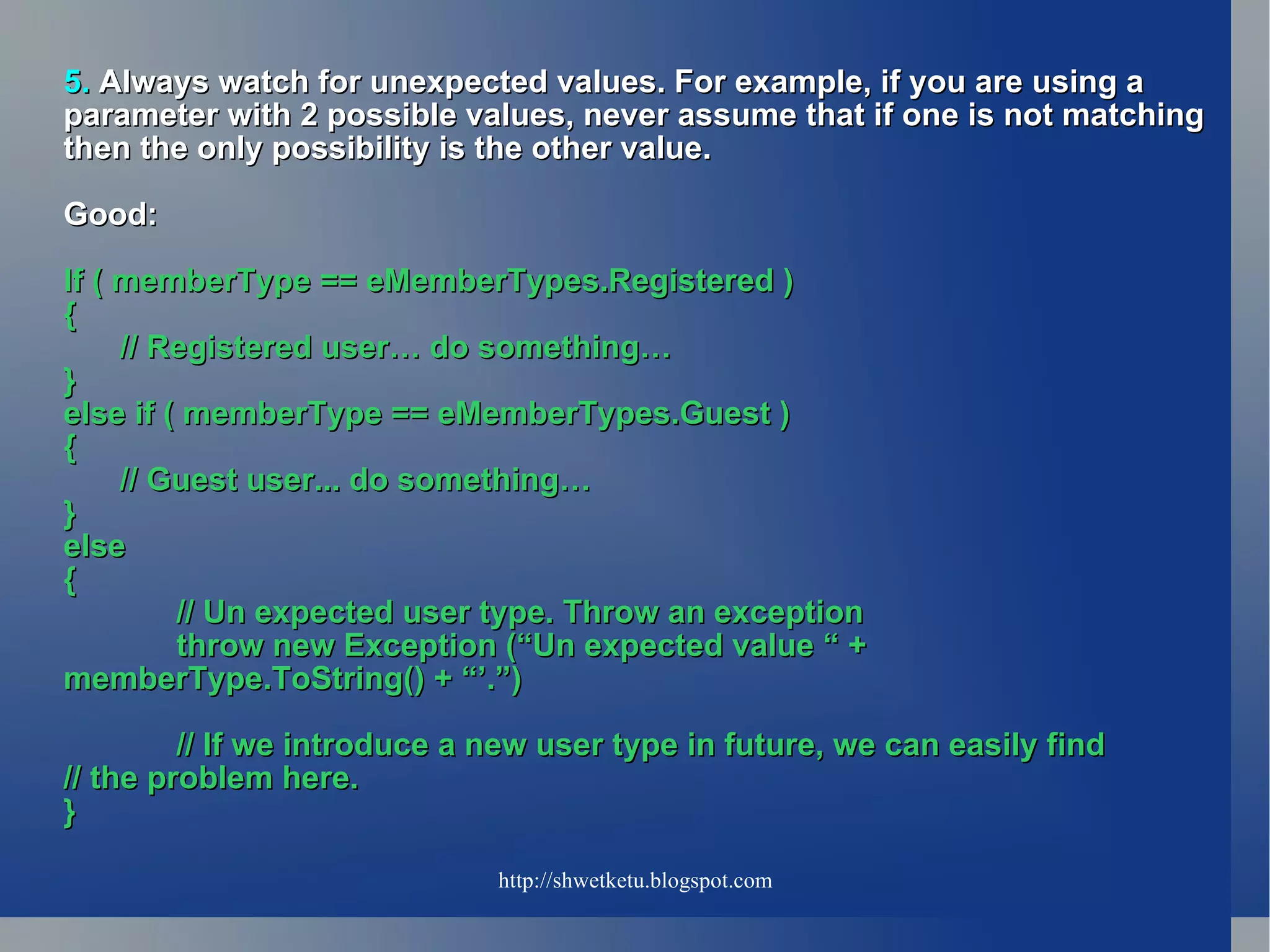 5. Always watch for unexpected values. For example, if you are using a parameter with 2 possible values, never assume that if one is not matching then the only possibility is the other value.

Good:

If ( memberType == eMemberTypes.Registered )
{
// Registered user… do something…
}
else if ( memberType == eMemberTypes.Guest )
{
// Guest user... do something…
}
else
{
// Un expected user type. Throw an exception
throw new Exception (“Un expected value “ + memberType.ToString() + “’.”)

// If we introduce a new user type in future, we can easily find // the problem here.
}

http://shwetketu.blogspot.com